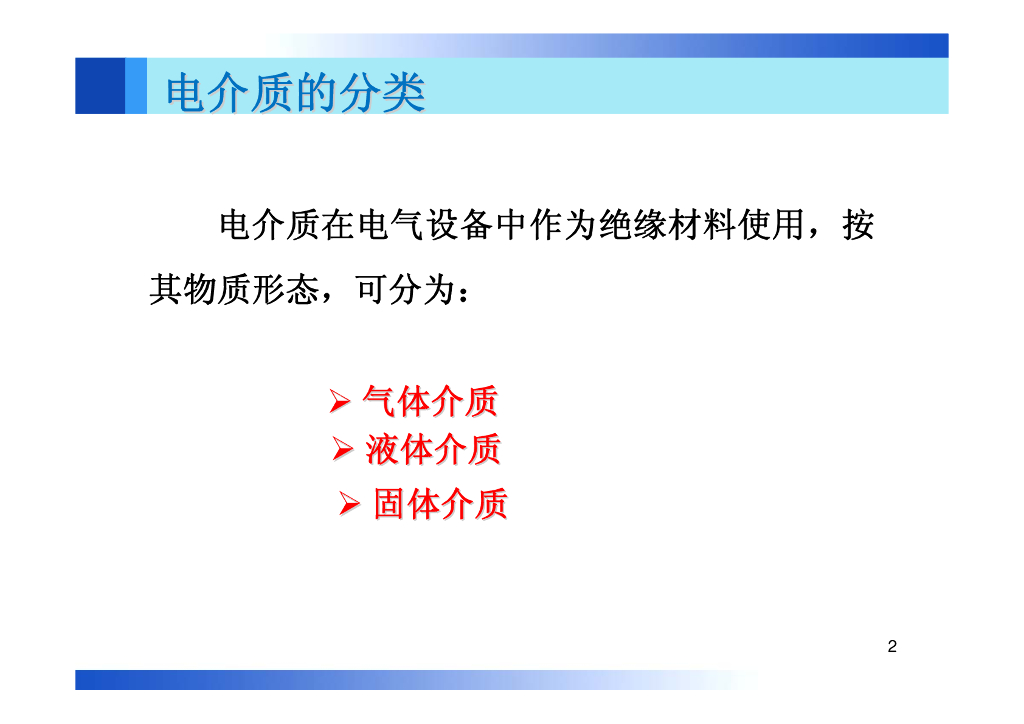 电介质的分类

电介质在电气设备中作为绝缘材料使用，按其物质形态，可分为：

➢ 气体介质
➢ 液体介质
➢ 固体介质

2